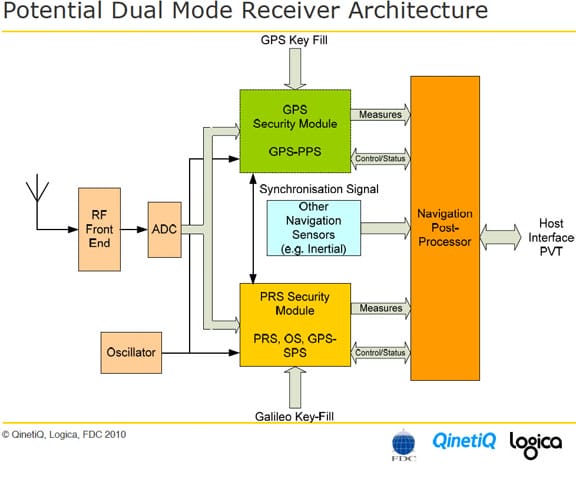 Potential Dual Mode Receiver Architecture

GPS Key Fill

GPS Security Module

GPS-PPS

Measures

Control/Status

Synchronisation Signal

RF Front End

ADC

Other Navigation Sensors (e.g. Inertial)

Navigation Post-Processor

Host Interface PVT

PRS Security Module

PRS, OS, GPS-SPS

Measures

Control/Status

Oscillator

Galileo Key-Fill

© QinetiQ, Logica, FDC 2010

FDC

QinetiQ

logica